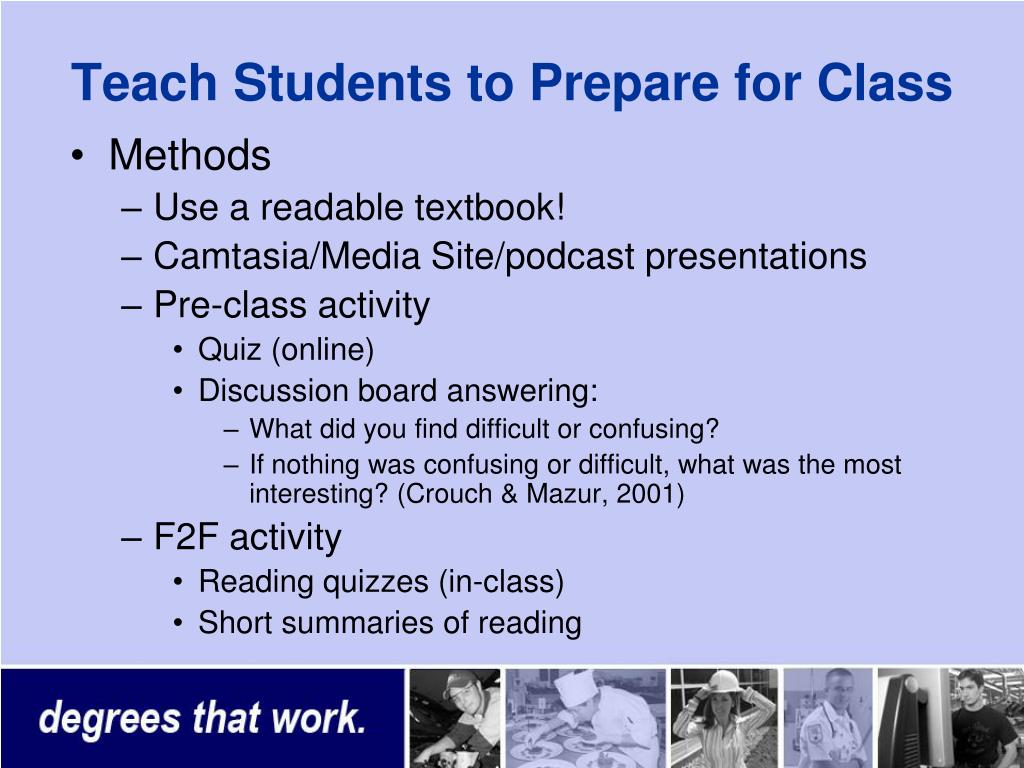 Teach Students to Prepare for Class

• Methods
  – Use a readable textbook!
  – Camtasia/Media Site/podcast presentations
  – Pre-class activity
    • Quiz (online)
    • Discussion board answering:
      – What did you find difficult or confusing?
      – If nothing was confusing or difficult, what was the most interesting? (Crouch & Mazur, 2001)
  – F2F activity
    • Reading quizzes (in-class)
    • Short summaries of reading

degrees that work.